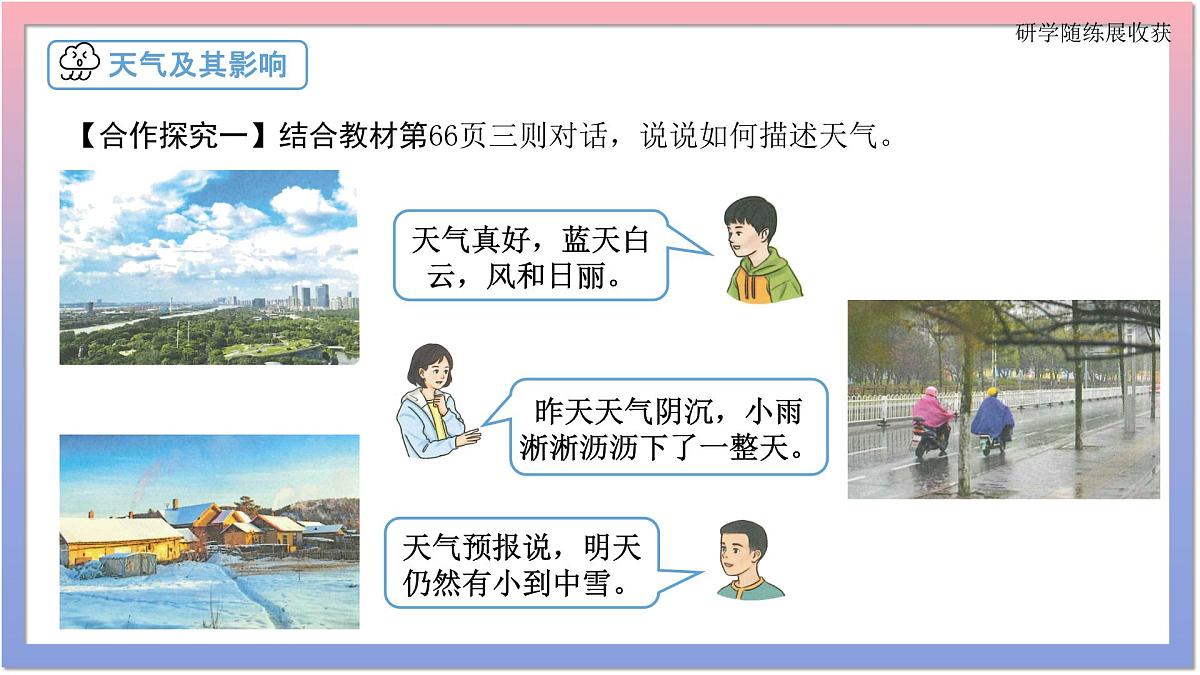 研学随练展收获

天气及其影响

【合作探究一】结合教材第66页三则对话，说说如何描述天气。

天气真好，蓝天白云，风和日丽。

昨天天气阴沉，小雨淅淅沥沥下了一整天。

天气预报说，明天仍然有小到中雪。